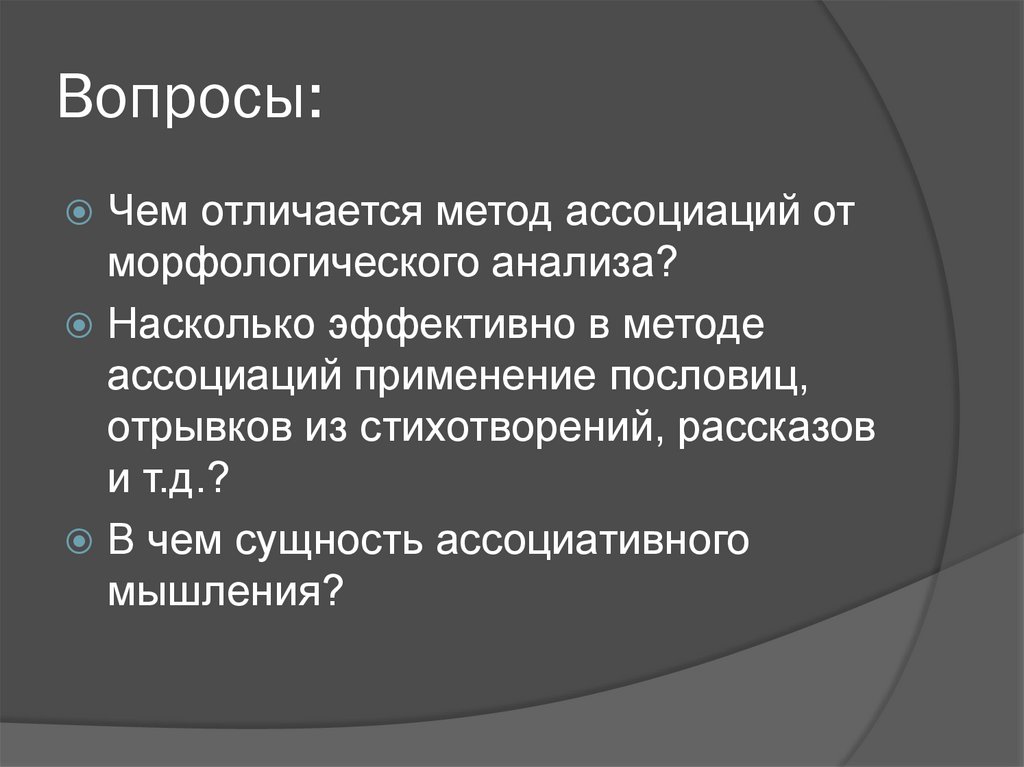 Вопросы:

Чем отличается метод ассоциаций от морфологического анализа?

Насколько эффективно в методе ассоциаций применение пословиц, отрывков из стихотворений, рассказов и т.д.?

В чем сущность ассоциативного мышления?